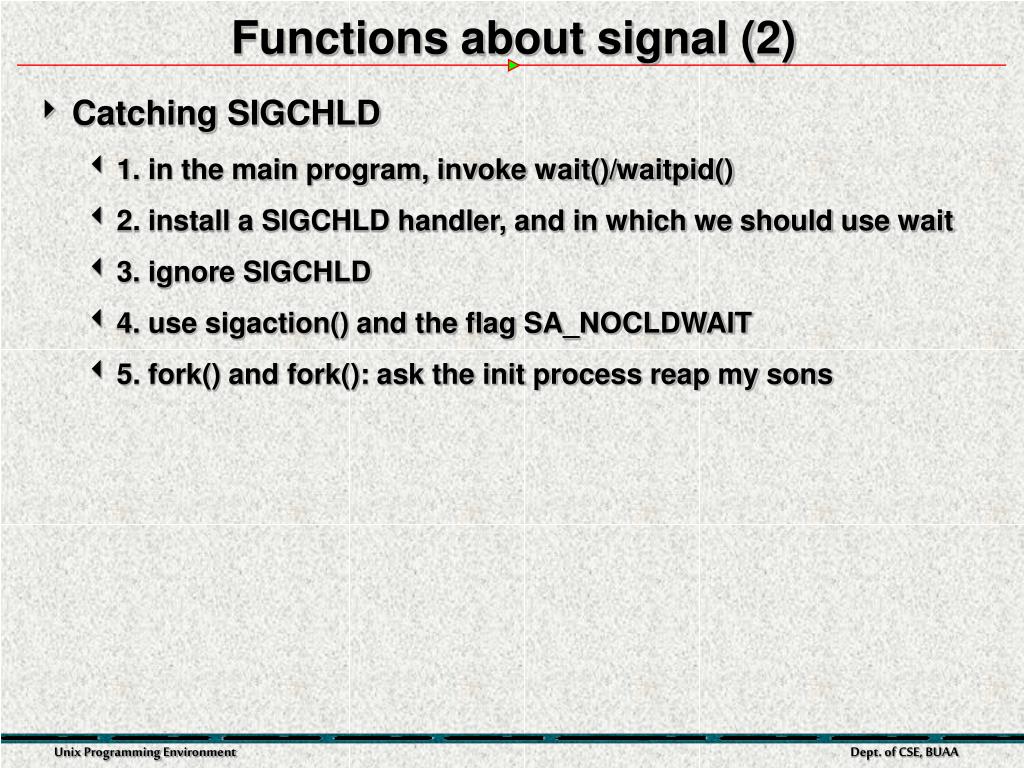 Functions about signal (2)

Catching SIGCHLD

1. in the main program, invoke wait()/waitpid()

2. install a SIGCHLD handler, and in which we should use wait

3. ignore SIGCHLD

4. use sigaction() and the flag SA_NOCLDWAIT

5. fork() and fork(): ask the init process reap my sons

Unix Programming Environment

Dept. of CSE, BUAA